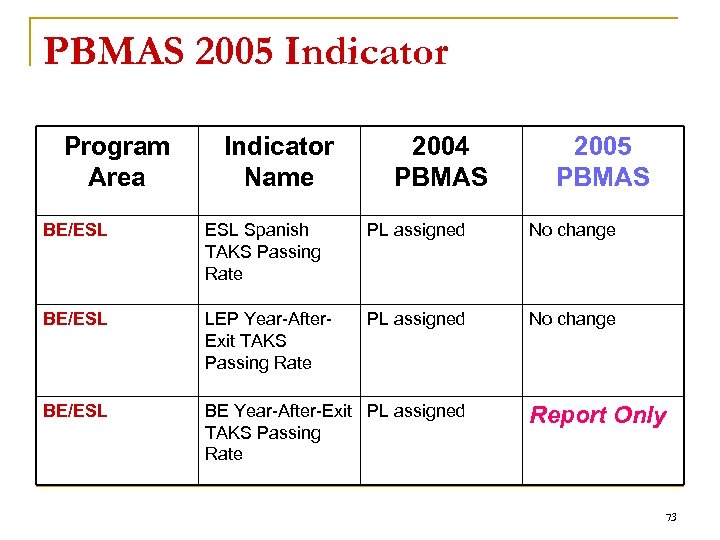 PBMAS 2005 Indicator

| Program Area | Indicator Name | 2004 PBMAS | 2005 PBMAS |
|---|---|---|---|
| BE/ESL | ESL Spanish TAKS Passing Rate | PL assigned | No change |
| BE/ESL | LEP Year-After-Exit TAKS Passing Rate | PL assigned | No change |
| BE/ESL | BE Year-After-Exit TAKS Passing Rate | PL assigned | Report Only |

73